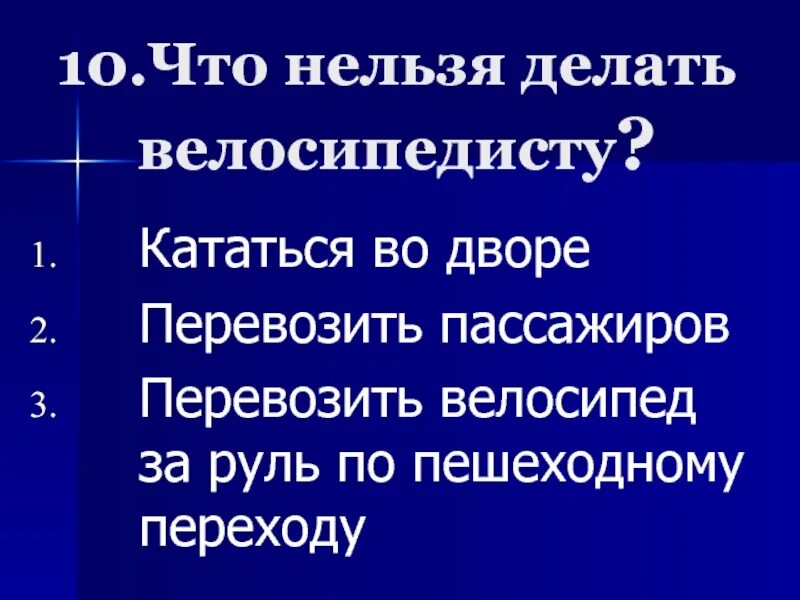 10.Что нельзя делать велосипедисту?

1. Кататься во дворе
2. Перевозить пассажиров
3. Перевозить велосипед за руль по пешеходному переходу